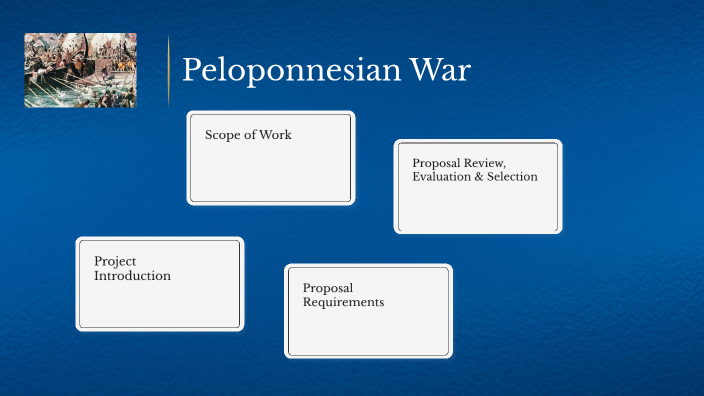 Peloponnesian War

Scope of Work

Proposal Review, Evaluation & Selection

Project Introduction

Proposal Requirements